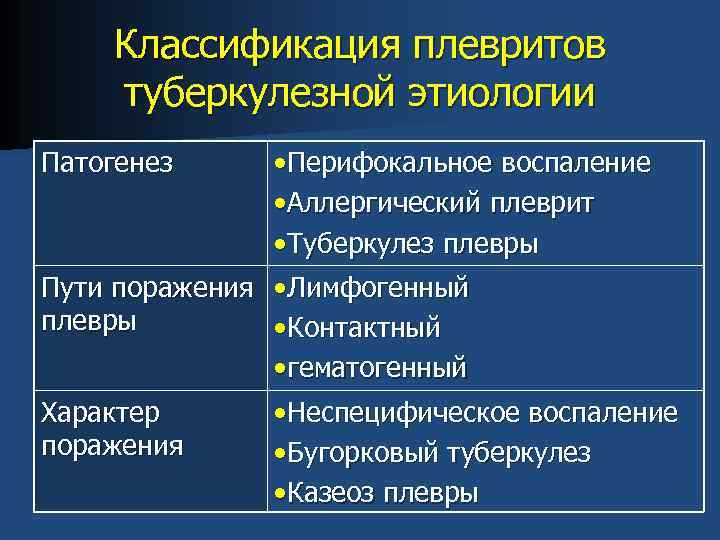 Классификация плевритов туберкулезной этиологии

| | |
|---|---|
| Патогенез | •Перифокальное воспаление •Аллергический плеврит •Туберкулез плевры |
| Пути поражения плевры | •Лимфогенный •Контактный •гематогенный |
| Характер поражения | •Неспецифическое воспаление •Бугорковый туберкулез •Казеоз плевры |